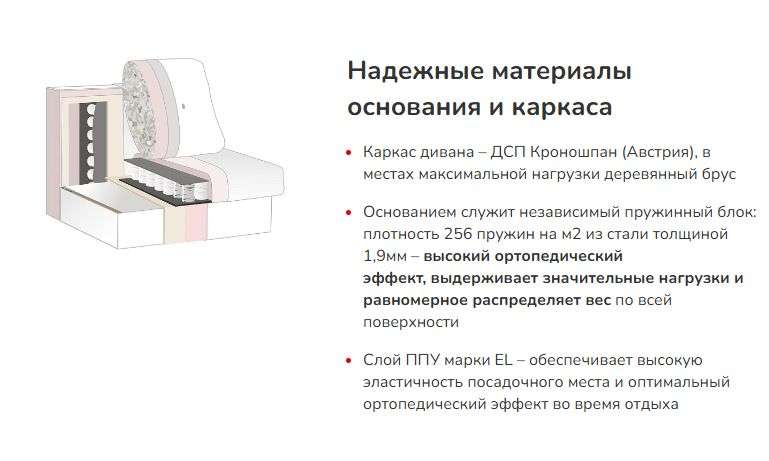 Надежные материалы основания и каркаса

• Каркас дивана – ДСП Кроношпан (Австрия), в местах максимальной нагрузки деревянный брус

• Основанием служит независимый пружинный блок: плотность 256 пружин на м2 из стали толщиной 1,9мм – высокий ортопедический эффект, выдерживает значительные нагрузки и равномерное распределяет вес по всей поверхности

• Слой ППУ марки EL – обеспечивает высокую эластичность посадочного места и оптимальный ортопедический эффект во время отдыха